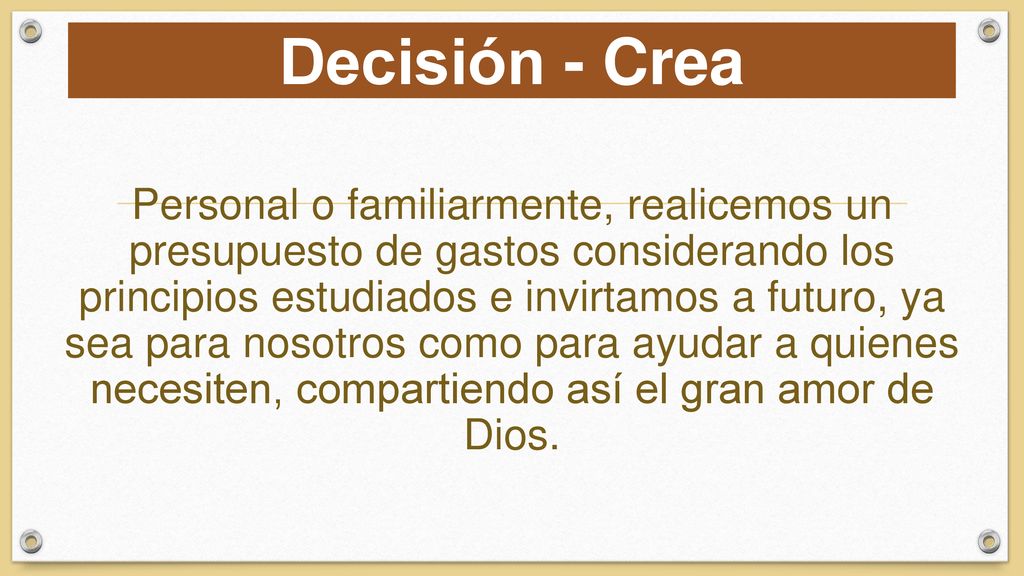 Decisión - Crea

Personal o familiarmente, realicemos un presupuesto de gastos considerando los principios estudiados e invirtamos a futuro, ya sea para nosotros como para ayudar a quienes necesiten, compartiendo así el gran amor de Dios.